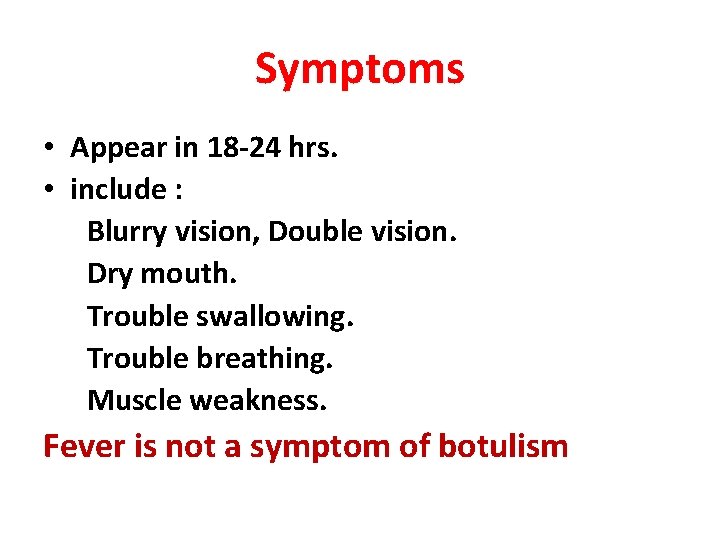 Symptoms

• Appear in 18-24 hrs.
• include :
Blurry vision, Double vision.
Dry mouth.
Trouble swallowing.
Trouble breathing.
Muscle weakness.

Fever is not a symptom of botulism